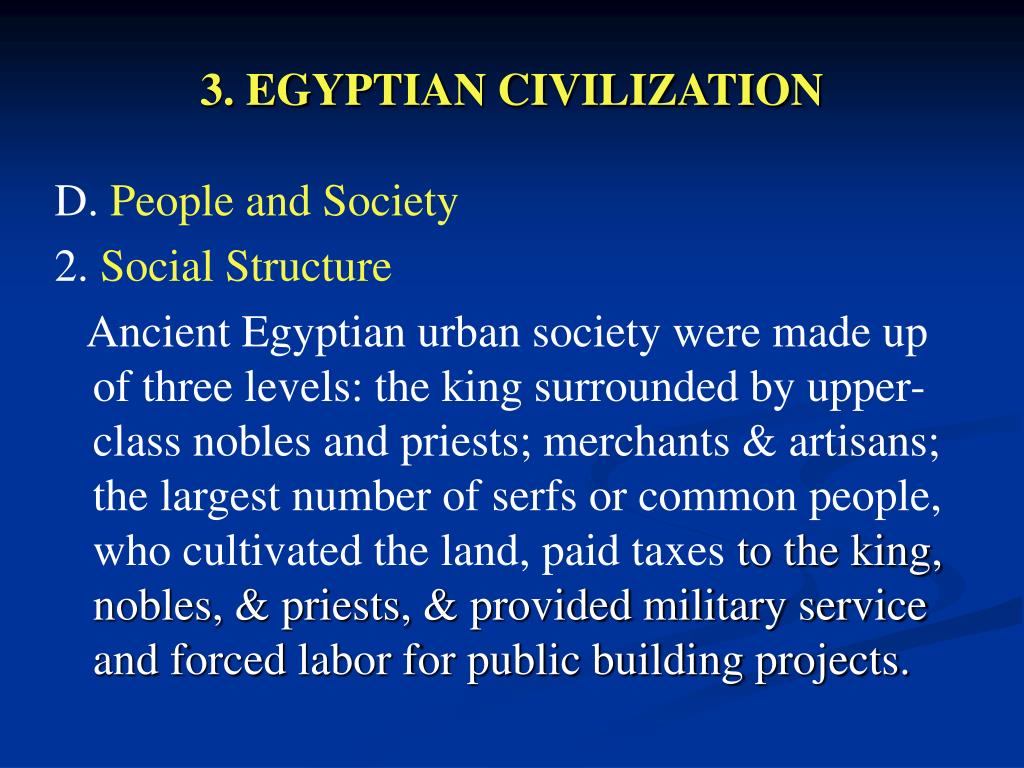 3. EGYPTIAN CIVILIZATION

D. People and Society

2. Social Structure

Ancient Egyptian urban society were made up of three levels: the king surrounded by upper-class nobles and priests; merchants & artisans; the largest number of serfs or common people, who cultivated the land, paid taxes to the king, nobles, & priests, & provided military service and forced labor for public building projects.